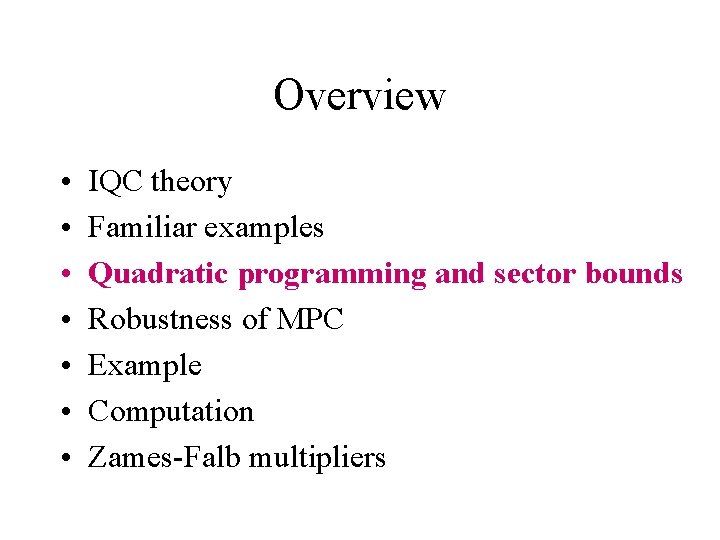 Overview

• IQC theory
• Familiar examples
• Quadratic programming and sector bounds
• Robustness of MPC
• Example
• Computation
• Zames-Falb multipliers